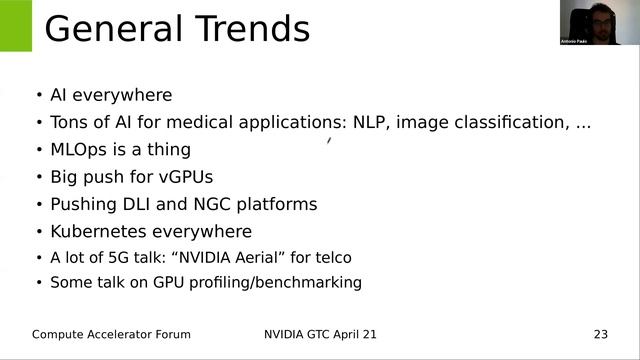 General Trends

Antonio Paulo

• AI everywhere
• Tons of AI for medical applications: NLP, image classification, ...
• MLOps is a thing
• Big push for vGPUs
• Pushing DLI and NGC platforms
• Kubernetes everywhere
• A lot of 5G talk: “NVIDIA Aerial” for telco
• Some talk on GPU profiling/benchmarking

Compute Accelerator Forum

NVIDIA GTC April 21

23